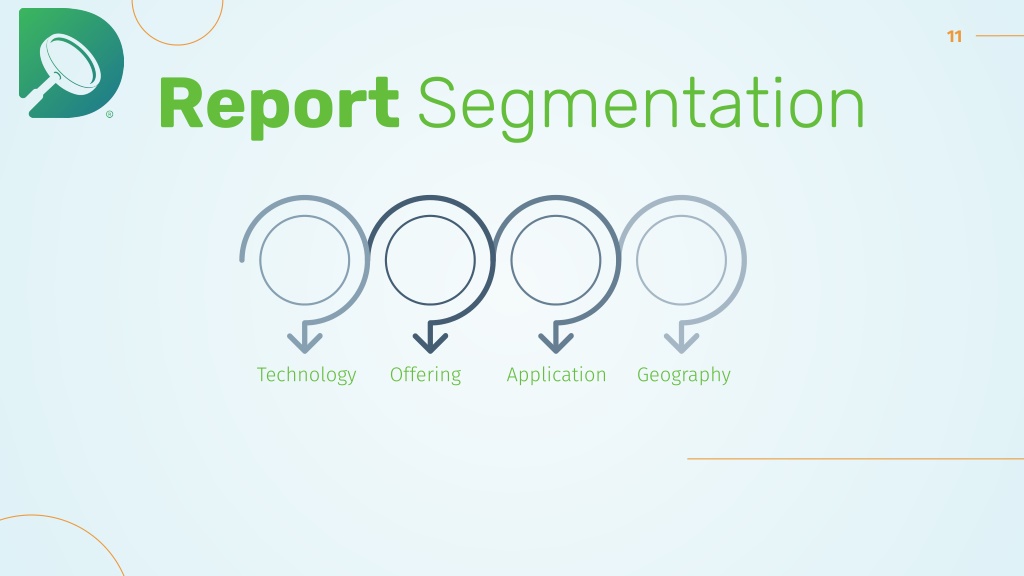 11

Report Segmentation

Technology Offering Application Geography